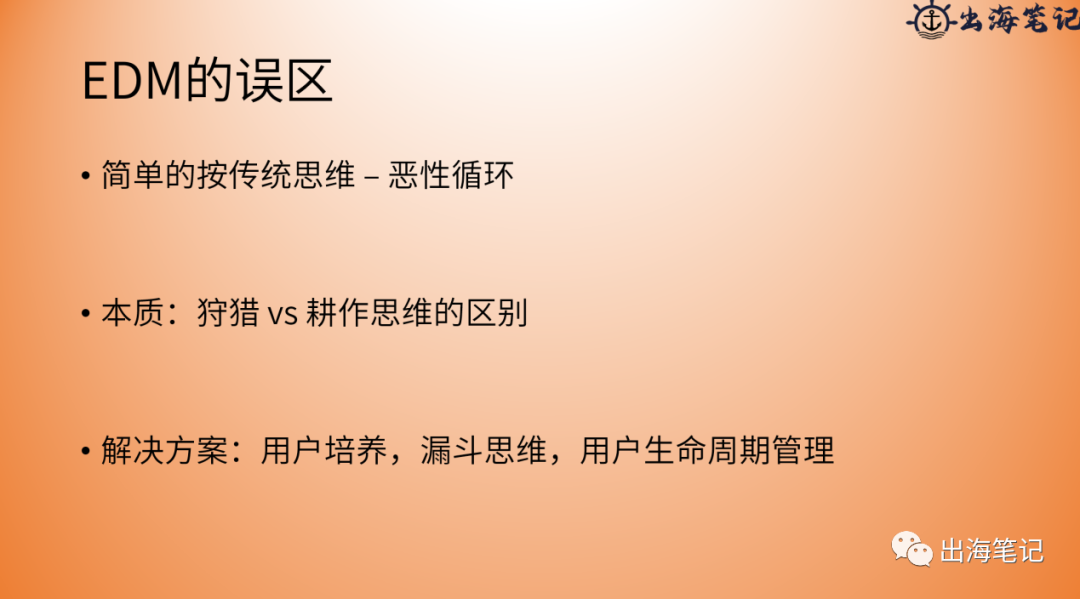 出海笔记

EDM的误区

• 简单的按传统思维 – 恶性循环

• 本质：狩猎 vs 耕作思维的区别

• 解决方案：用户培养，漏斗思维，用户生命周期管理

出海笔记